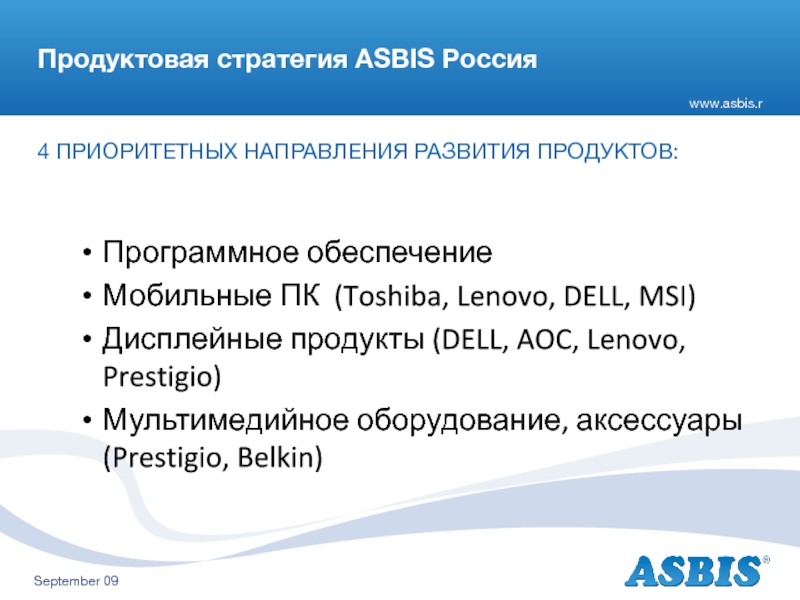 Продуктовая стратегия ASBIS Россия

www.asbis.r

4 ПРИОРИТЕТНЫХ НАПРАВЛЕНИЯ РАЗВИТИЯ ПРОДУКТОВ:

• Программное обеспечение
• Мобильные ПК (Toshiba, Lenovo, DELL, MSI)
• Дисплейные продукты (DELL, AOC, Lenovo, Prestigio)
• Мультимедийное оборудование, аксессуары (Prestigio, Belkin)

September 09

ASBIS®